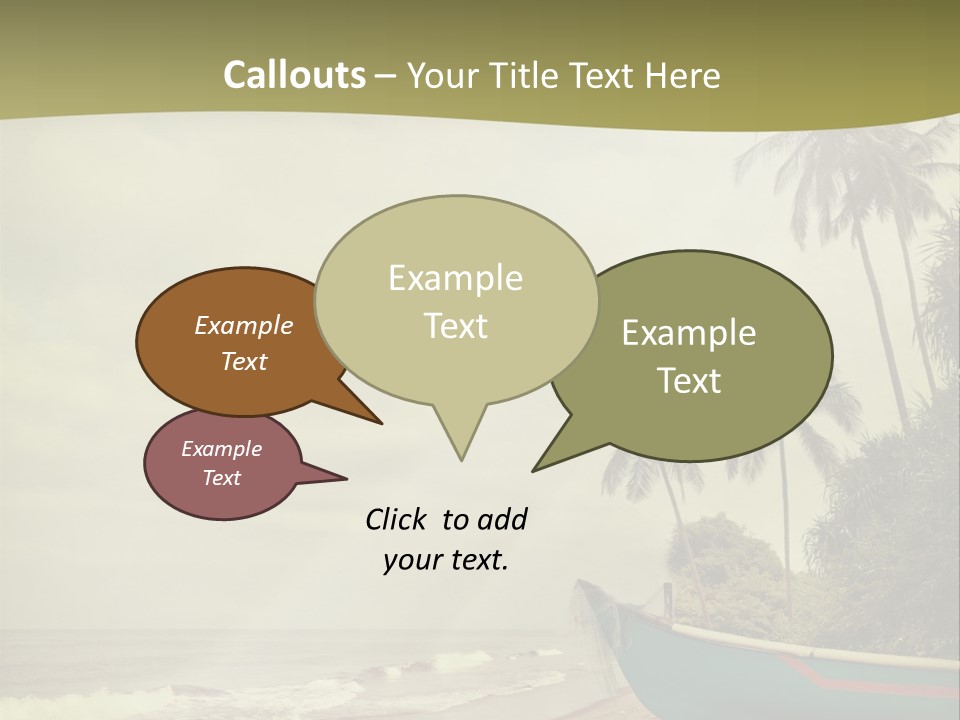 Callouts – Your Title Text Here

Example Text

Example Text

Example Text

Example Text

Click to add your text.